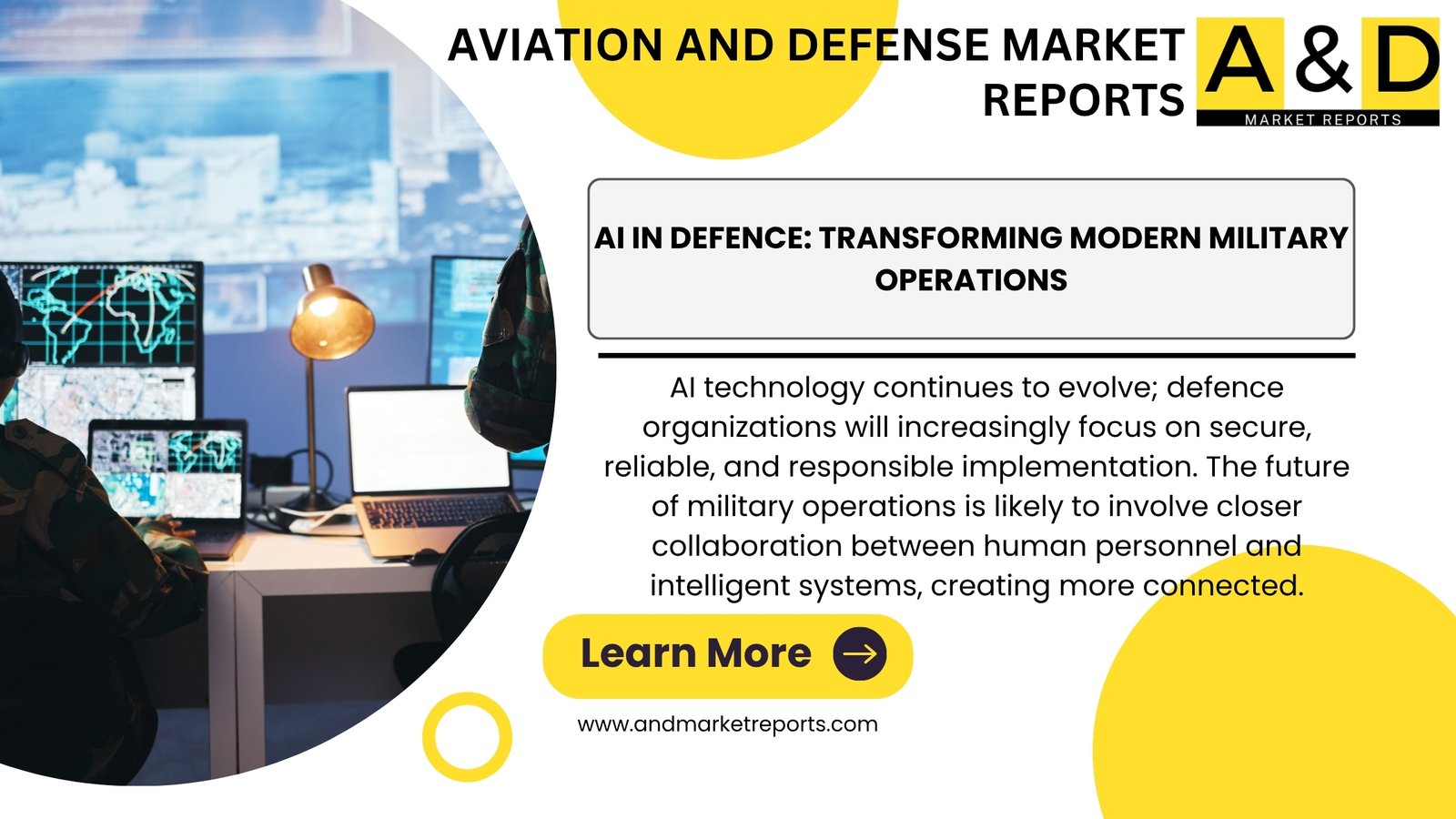 AVIATION AND DEFENSE MARKET REPORTS

A & D
MARKET REPORTS

AI IN DEFENCE: TRANSFORMING MODERN MILITARY OPERATIONS

AI technology continues to evolve; defence organizations will increasingly focus on secure, reliable, and responsible implementation. The future of military operations is likely to involve closer collaboration between human personnel and intelligent systems, creating more connected.

Learn More

www.andmarketreports.com